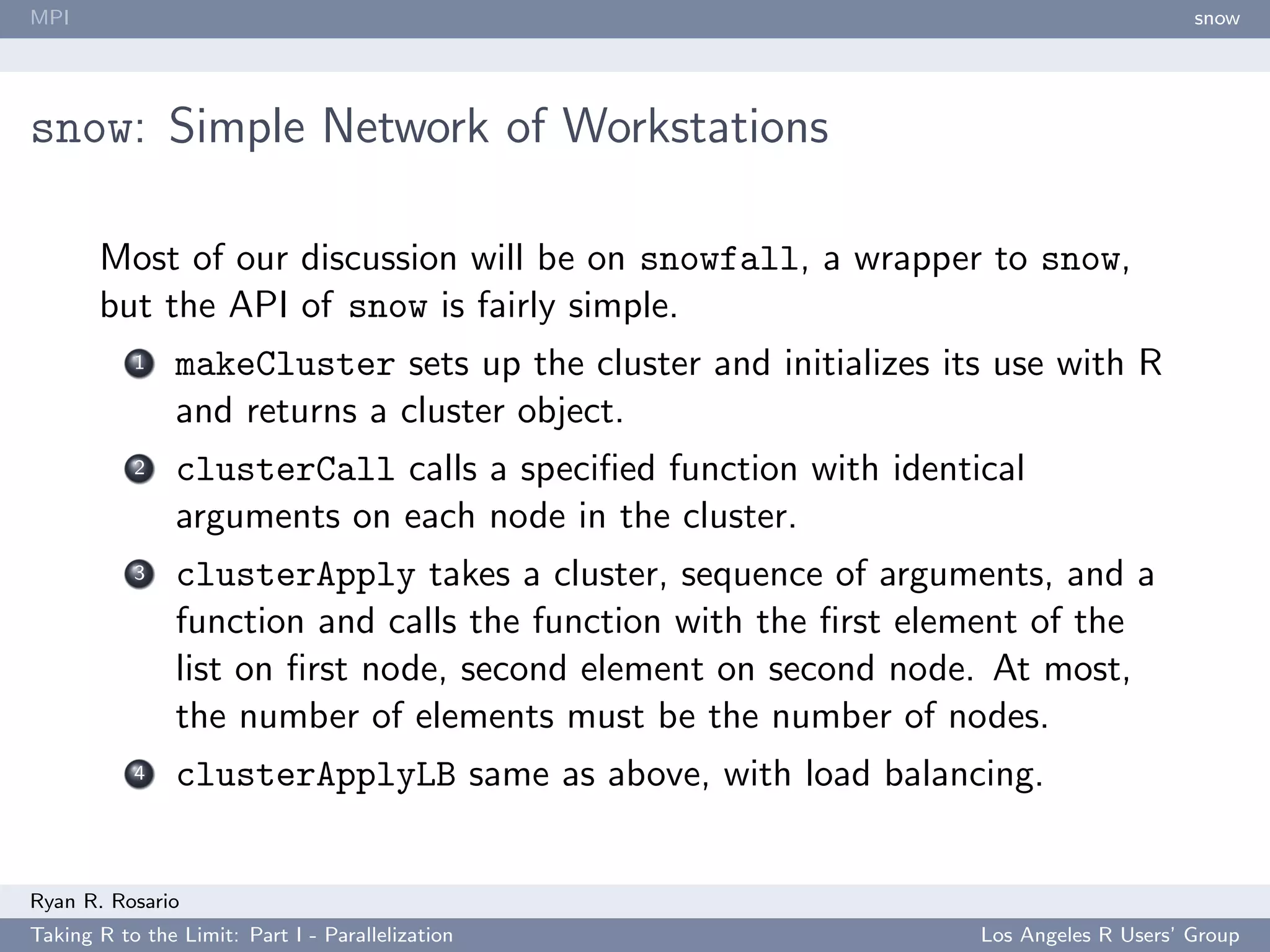 MPI snow

snow: Simple Network of Workstations

Most of our discussion will be on snowfall, a wrapper to snow, but the API of snow is fairly simple.

1 makeCluster sets up the cluster and initializes its use with R and returns a cluster object.

2 clusterCall calls a specified function with identical arguments on each node in the cluster.

3 clusterApply takes a cluster, sequence of arguments, and a function and calls the function with the first element of the list on first node, second element on second node. At most, the number of elements must be the number of nodes.

4 clusterApplyLB same as above, with load balancing.

Ryan R. Rosario

Taking R to the Limit: Part I - Parallelization Los Angeles R Users' Group